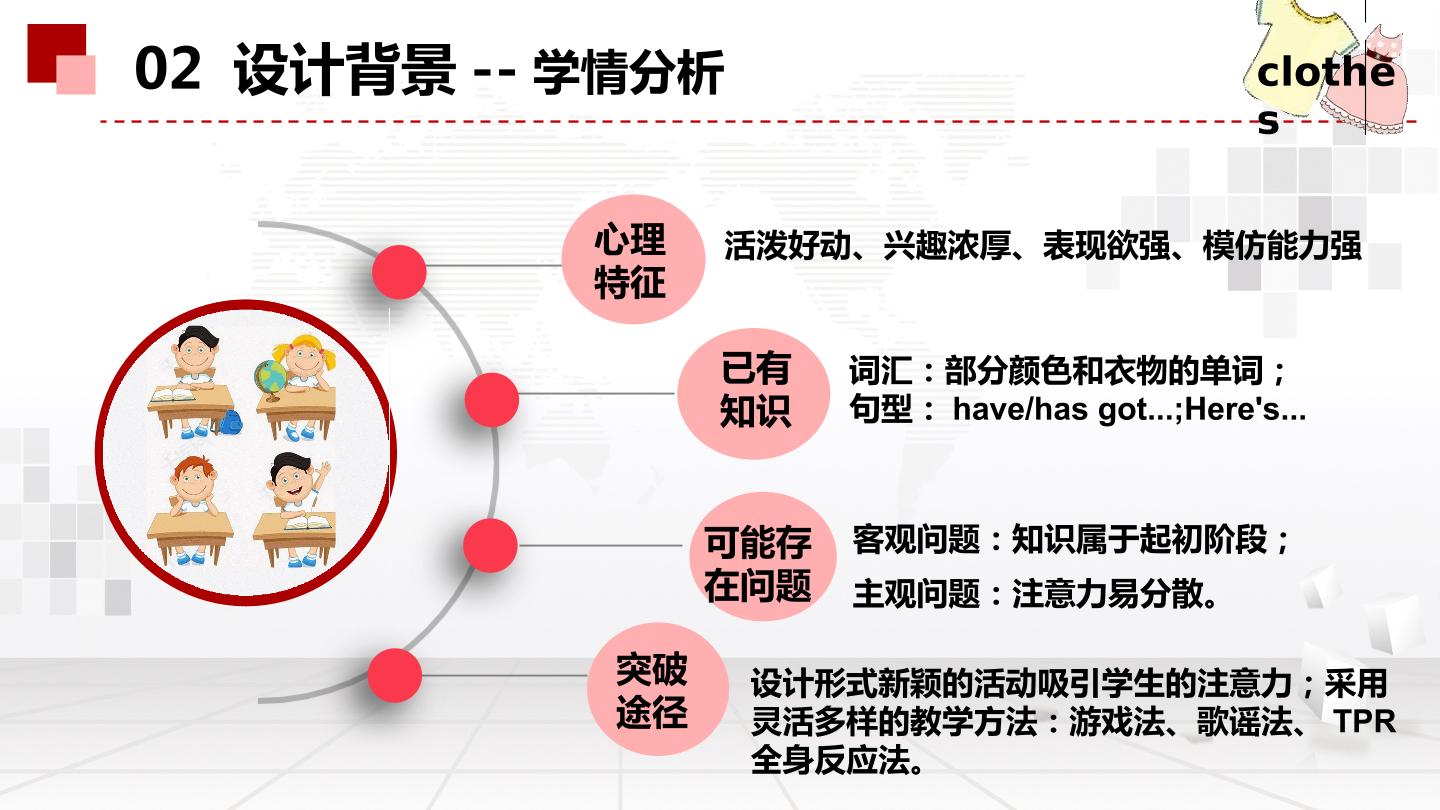 02 设计背景 -- 学情分析

clothes

心理特征

活泼好动、兴趣浓厚、表现欲强、模仿能力强

已有知识

词汇：部分颜色和衣物的单词；
句型： have/has got...;Here's...

可能存在问题

客观问题：知识属于起初阶段；

主观问题：注意力易分散。

突破途径

设计形式新颖的活动吸引学生的注意力；采用灵活多样的教学方法：游戏法、歌谣法、 TPR全身反应法。